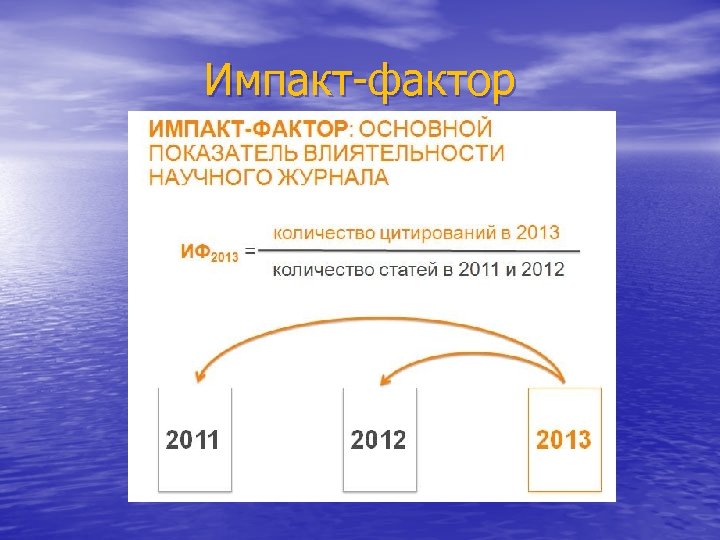 Импакт-фактор

ИМПАКТ-ФАКТОР: ОСНОВНОЙ ПОКАЗАТЕЛЬ ВЛИЯТЕЛЬНОСТИ НАУЧНОГО ЖУРНАЛА

$ИФ_{2013} = \frac{\text{количество цитирований в 2013}}{\text{количество статей в 2011 и 2012}}$

2011

2012

2013